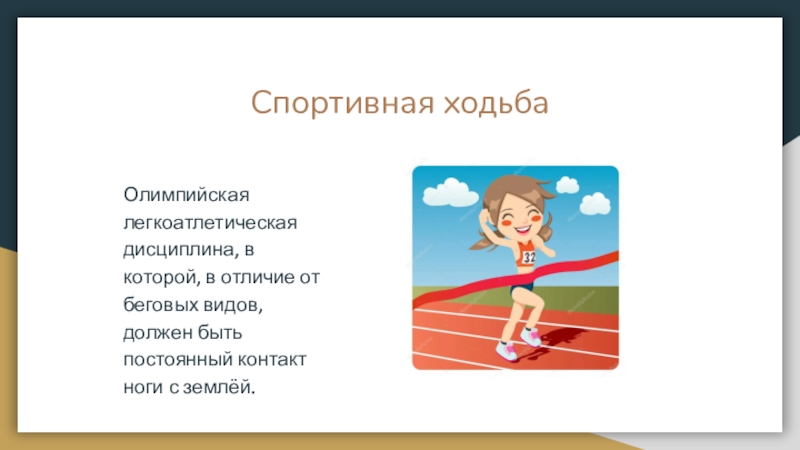 Спортивная ходьба

Олимпийская легкоатлетическая дисциплина, в которой, в отличие от беговых видов, должен быть постоянный контакт ноги с землёй.

32